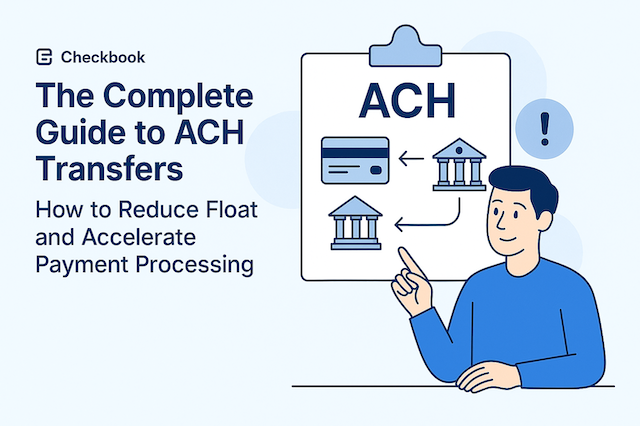 Checkbook

The Complete Guide to ACH Transfers

How to Reduce Float and Accelerate Payment Processing

ACH

!